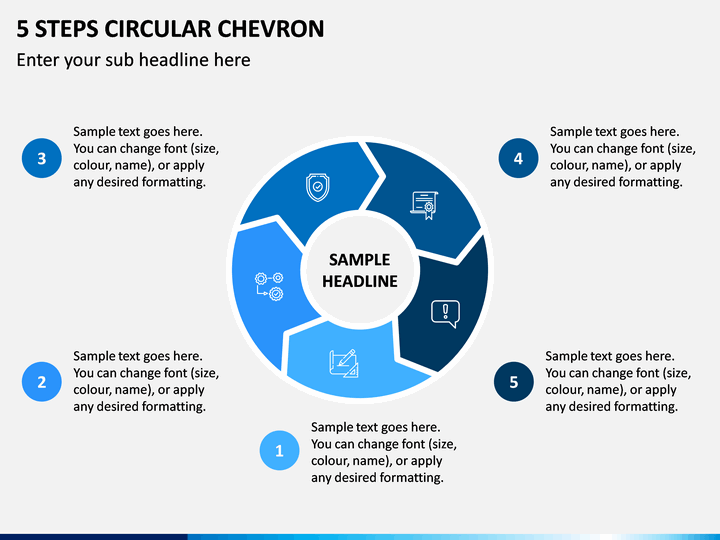 5 STEPS CIRCULAR CHEVRON

Enter your sub headline here

3

Sample text goes here. You can change font (size, colour, name), or apply any desired formatting.

4

Sample text goes here. You can change font (size, colour, name), or apply any desired formatting.

SAMPLE HEADLINE

2

Sample text goes here. You can change font (size, colour, name), or apply any desired formatting.

5

Sample text goes here. You can change font (size, colour, name), or apply any desired formatting.

1

Sample text goes here. You can change font (size, colour, name), or apply any desired formatting.